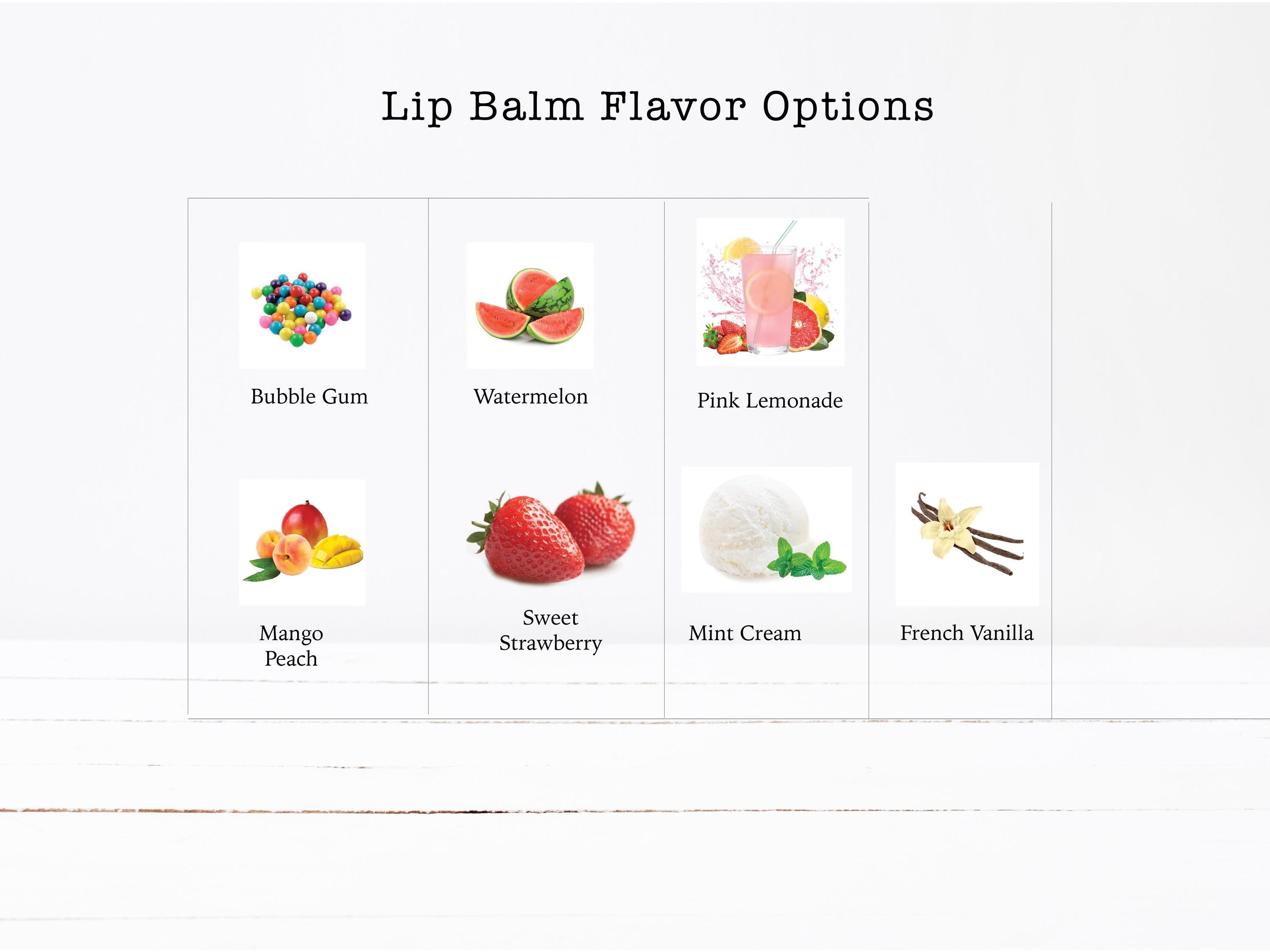 Lip Balm Flavor Options

Bubble Gum

Watermelon

Pink Lemonade

Mango Peach

Sweet Strawberry

Mint Cream

French Vanilla